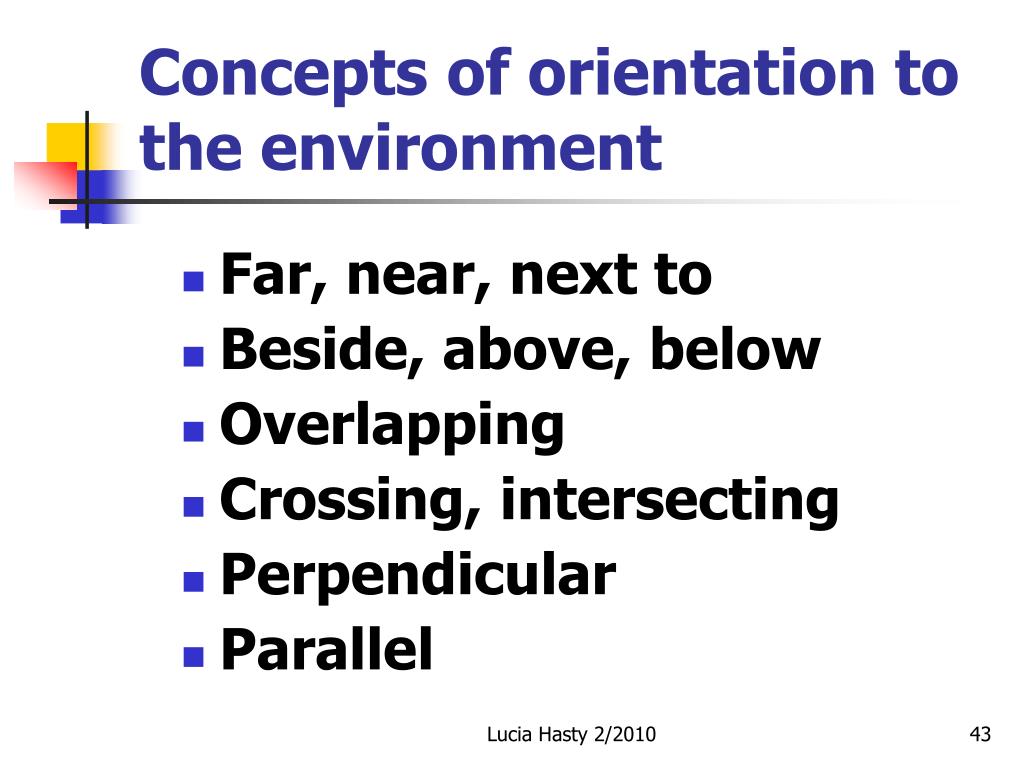 Concepts of orientation to the environment

- Far, near, next to
- Beside, above, below
- Overlapping
- Crossing, intersecting
- Perpendicular
- Parallel

Lucia Hasty 2/2010

43